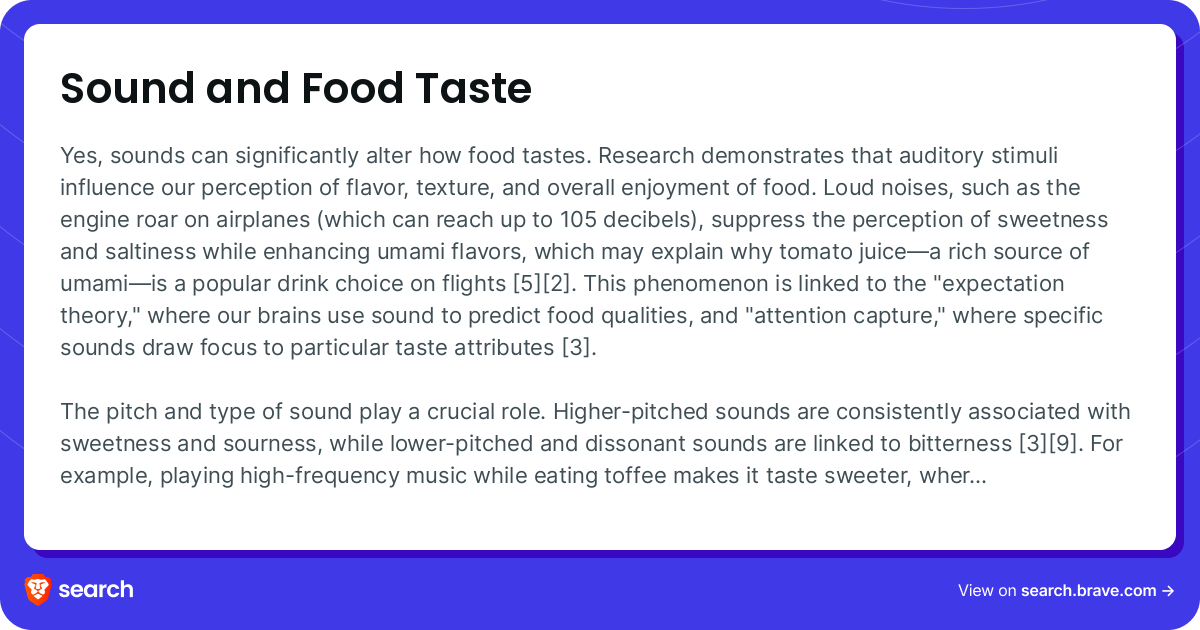 Sound and Food Taste

Yes, sounds can significantly alter how food tastes. Research demonstrates that auditory stimuli influence our perception of flavor, texture, and overall enjoyment of food. Loud noises, such as the engine roar on airplanes (which can reach up to 105 decibels), suppress the perception of sweetness and saltiness while enhancing umami flavors, which may explain why tomato juice—a rich source of umami—is a popular drink choice on flights [5][2]. This phenomenon is linked to the "expectation theory," where our brains use sound to predict food qualities, and "attention capture," where specific sounds draw focus to particular taste attributes [3].

The pitch and type of sound play a crucial role. Higher-pitched sounds are consistently associated with sweetness and sourness, while lower-pitched and dissonant sounds are linked to bitterness [3][9]. For example, playing high-frequency music while eating toffee makes it taste sweeter, wher...

search

View on search.brave.com →